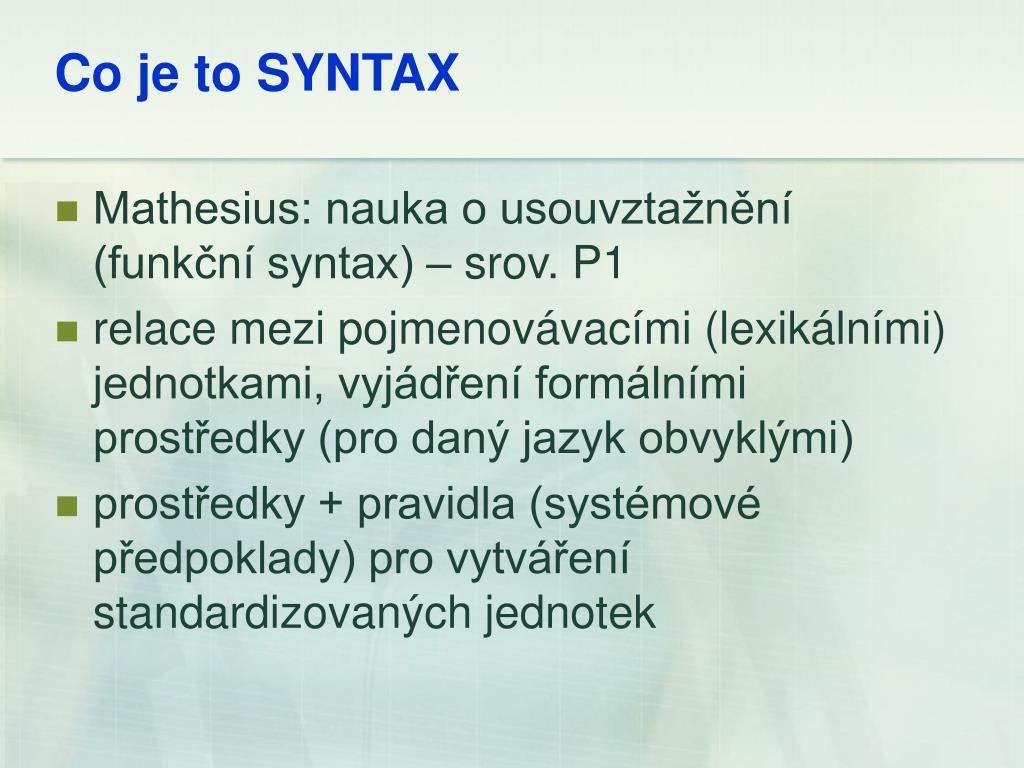 Co je to SYNTAX

Mathesius: nauka o usouvztažnění (funkční syntax) – srov. P1

relace mezi pojmenovávacími (lexikálními) jednotkami, vyjádření formálními prostředky (pro daný jazyk obvyklými)

prostředky + pravidla (systémové předpoklady) pro vytváření standardizovaných jednotek